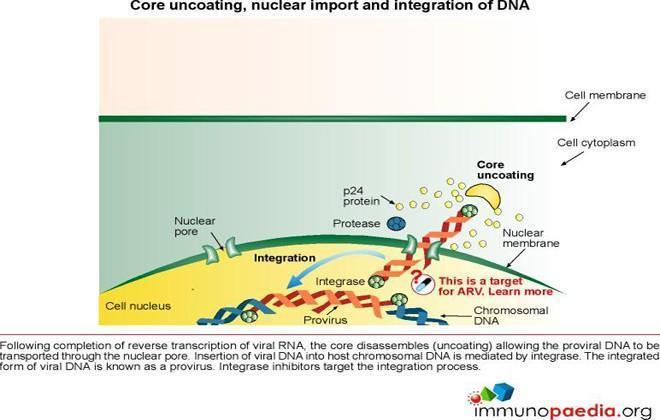 Core uncoating, nuclear import and integration of DNA

Cell membrane

Cell cytoplasm

Core uncoating

p24 protein

Protease

Nuclear pore

Nuclear membrane

Integration

Integrase

?

This is a target for ARV. Learn more

Cell nucleus

Provirus

Chromosomal DNA

Following completion of reverse transcription of viral RNA, the core disassembles (uncoating) allowing the proviral DNA to be transported through the nuclear pore. Insertion of viral DNA into host chromosomal DNA is mediated by integrase. The integrated form of viral DNA is known as a provirus. Integrase inhibitors target the integration process.

immunopaedia.org